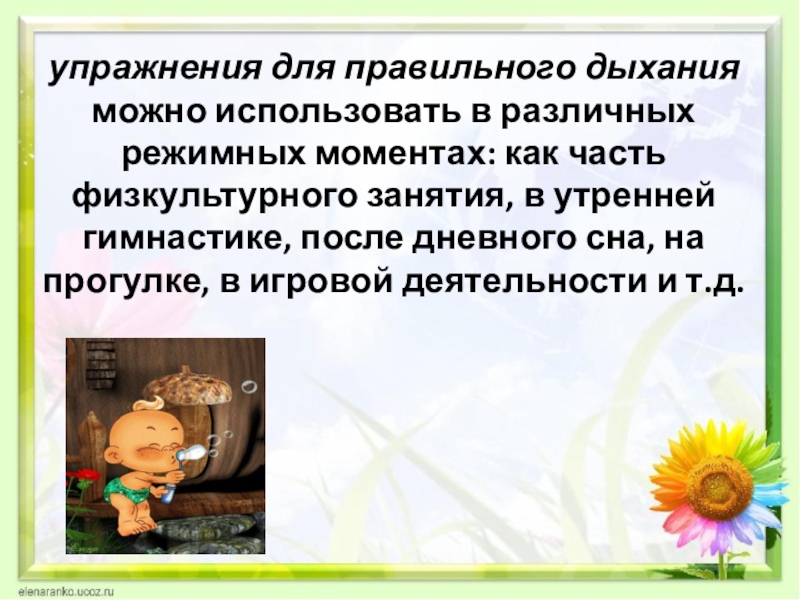 упражнения для правильного дыхания можно использовать в различных режимных моментах: как часть физкультурного занятия, в утренней гимнастике, после дневного сна, на прогулке, в игровой деятельности и т.д.

elenaranko.ucoz.ru